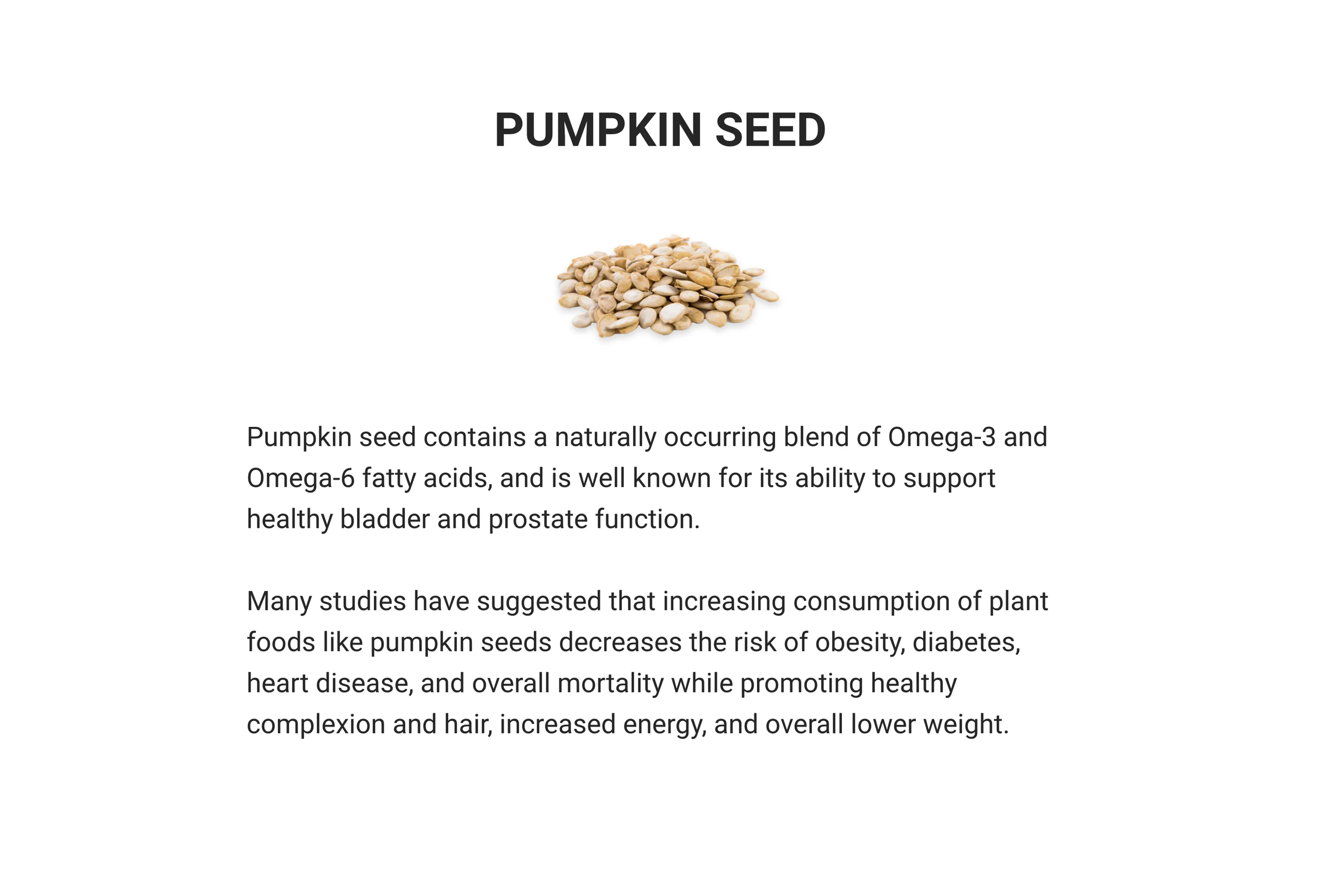 PUMPKIN SEED

Pumpkin seed contains a naturally occurring blend of Omega-3 and Omega-6 fatty acids, and is well known for its ability to support healthy bladder and prostate function.

Many studies have suggested that increasing consumption of plant foods like pumpkin seeds decreases the risk of obesity, diabetes, heart disease, and overall mortality while promoting healthy complexion and hair, increased energy, and overall lower weight.